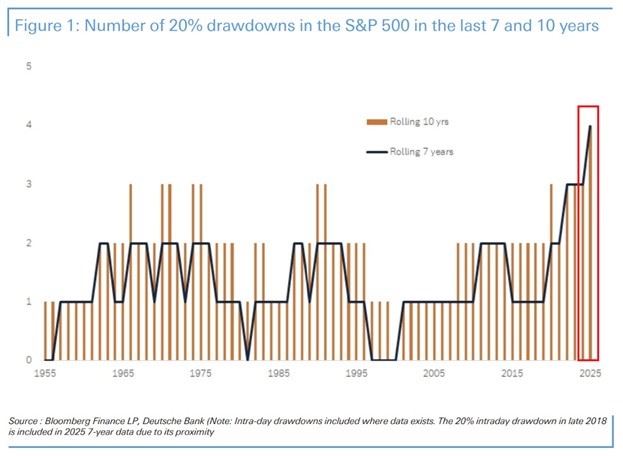 Figure 1: Number of 20% drawdowns in the S&P 500 in the last 7 and 10 years

5
4
3
2
1
0

Rolling 10 yrs
Rolling 7 years

1955 1965 1975 1985 1995 2005 2015 2025

Source : Bloomberg Finance LP, Deutsche Bank (Note: Intra-day drawdowns included where data exists. The 20% intraday drawdown in late 2018 is included in 2025 7-year data due to its proximity